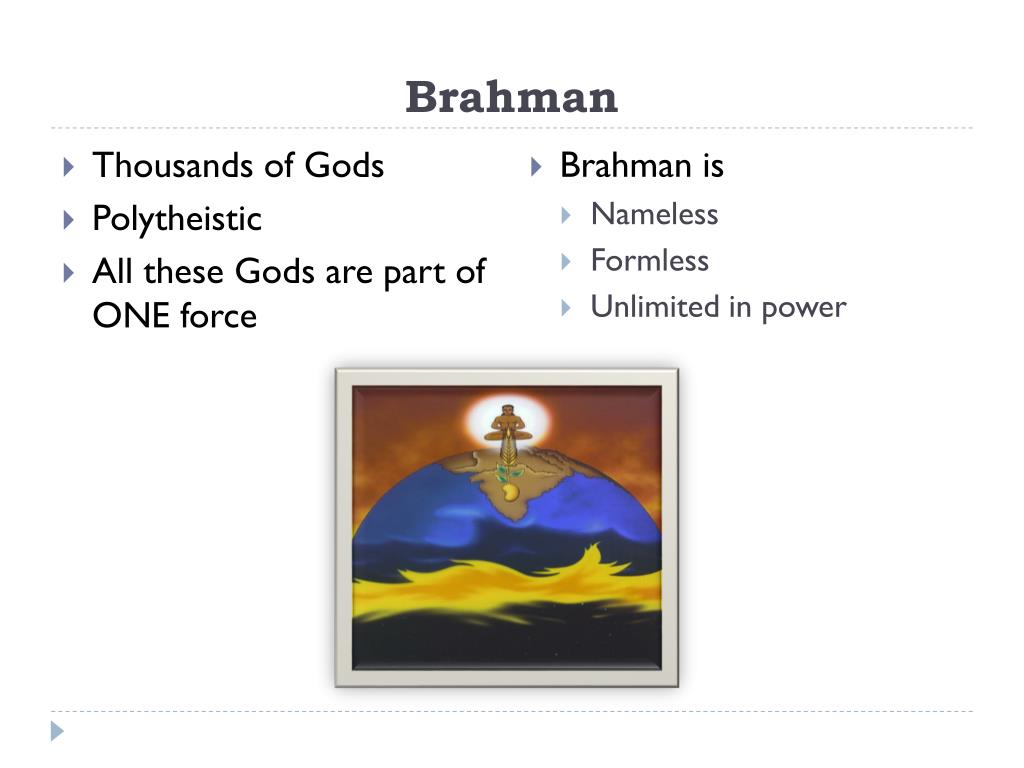 Brahman

Thousands of Gods

Polytheistic

All these Gods are part of ONE force

Brahman is

Nameless

Formless

Unlimited in power